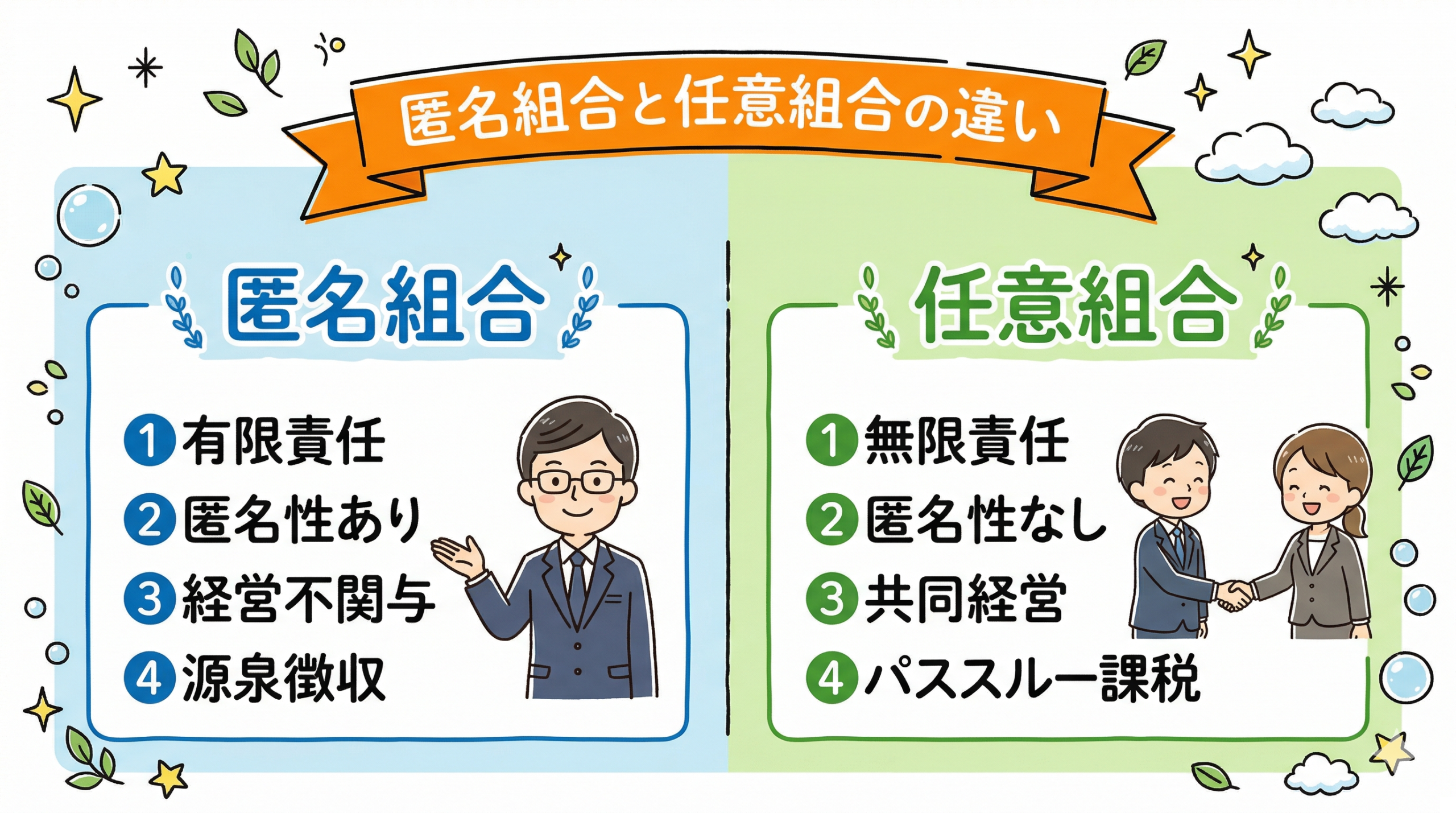 匿名組合と任意組合の違い

匿名組合

1 有限責任
2 匿名性あり
3 経営不関与
4 源泉徴収

任意組合

1 無限責任
2 匿名性なし
3 共同経営
4 パススルー課税